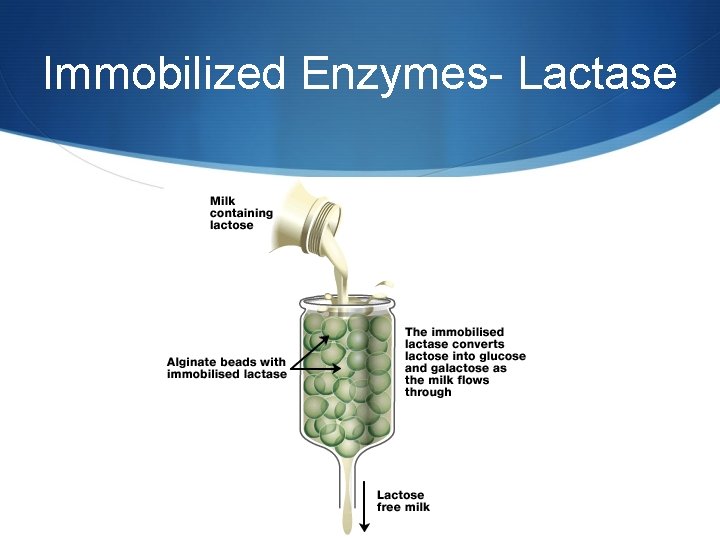 Immobilized Enzymes- Lactase

Milk containing lactose

Alginate beads with immobilised lactase

The immobilised lactase converts lactose into glucose and galactose as the milk flows through

Lactose free milk